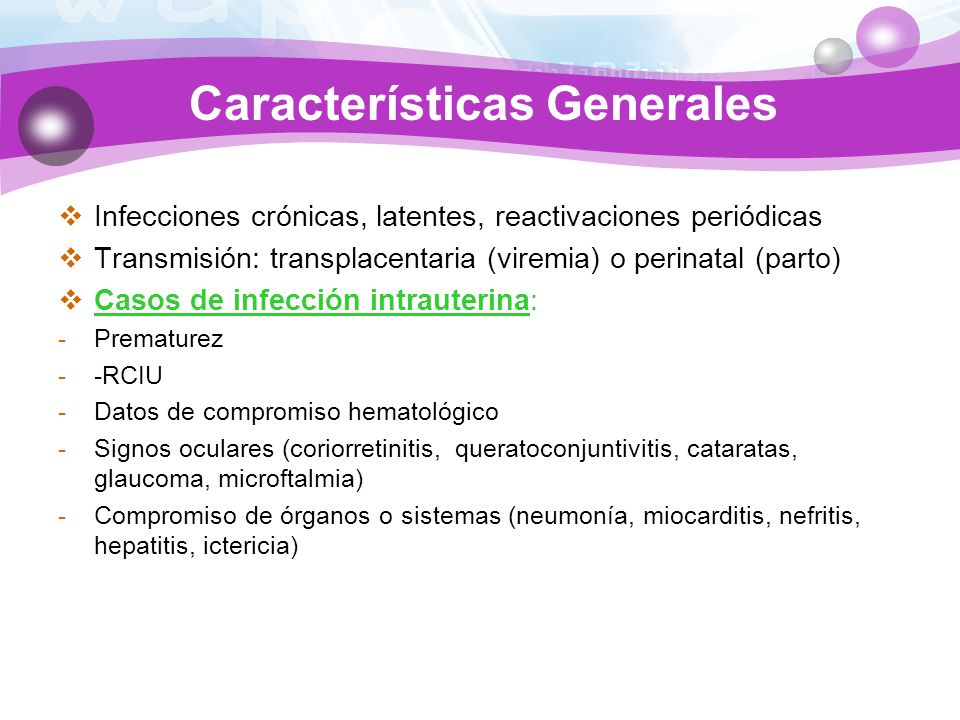 Características Generales

❖ Infecciones crónicas, latentes, reactivaciones periódicas

❖ Transmisión: transplacentaria (viremia) o perinatal (parto)

❖ Casos de infección intrauterina:

- Prematurez
- -RCIU
- Datos de compromiso hematológico
- Signos oculares (coriorretinitis, queratoconjuntivitis, cataratas, glaucoma, microftalmia)
- Compromiso de órganos o sistemas (neumonía, miocarditis, nefritis, hepatitis, ictericia)